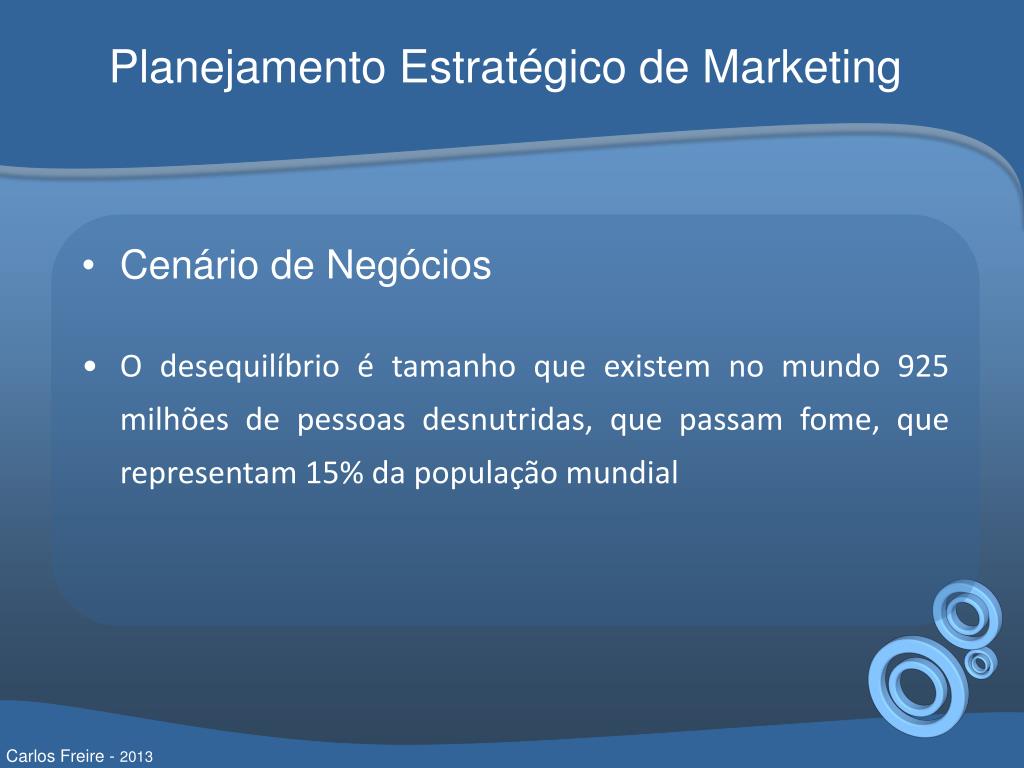 Planejamento Estratégico de Marketing

• Cenário de Negócios

• O desequilíbrio é tamanho que existem no mundo 925 milhões de pessoas desnutridas, que passam fome, que representam 15% da população mundial

Carlos Freire - 2013